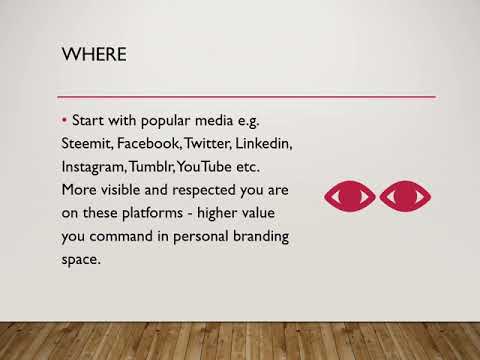 WHERE

• Start with popular media e.g. Steemit, Facebook, Twitter, Linkedin, Instagram, Tumblr, YouTube etc. More visible and respected you are on these platforms - higher value you command in personal branding space.